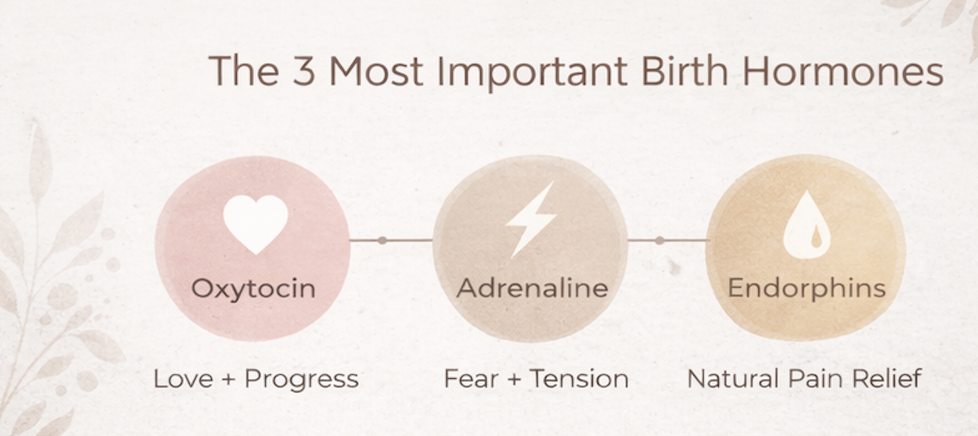 The 3 Most Important Birth Hormones

Oxytocin

Love + Progress

Adrenaline

Fear + Tension

Endorphins

Natural Pain Relief